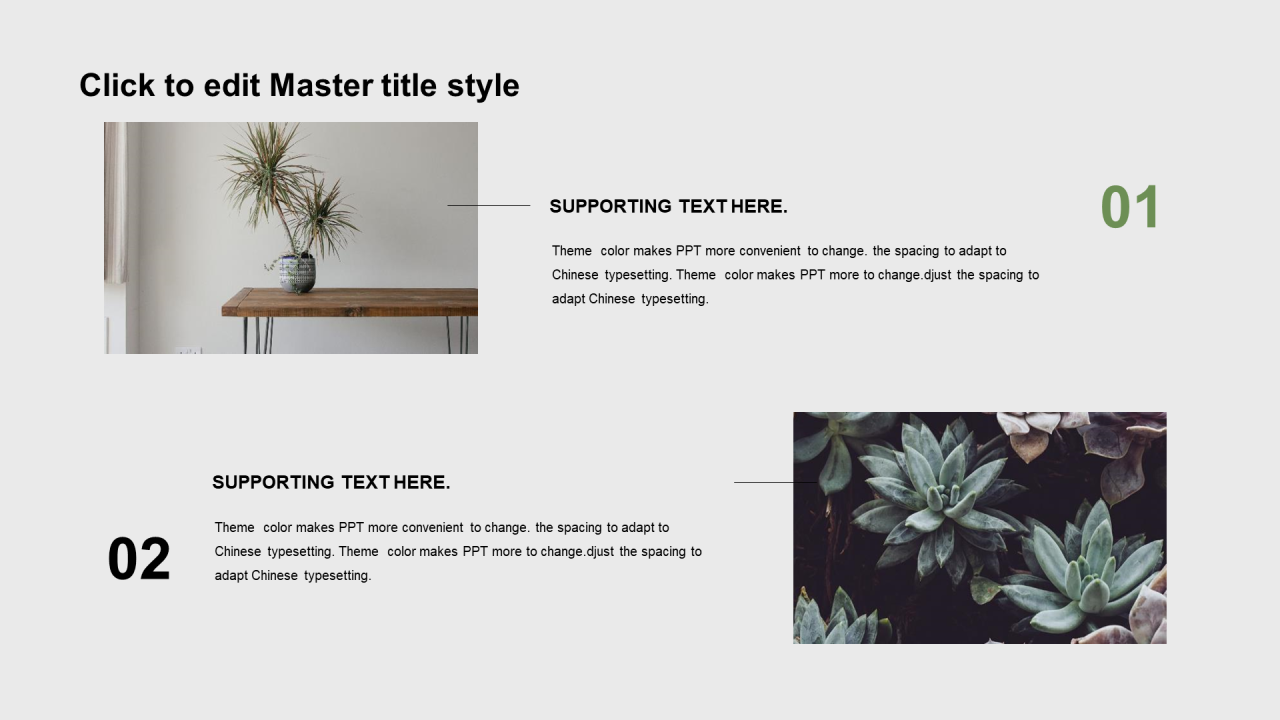 Click to edit Master title style

SUPPORTING TEXT HERE.

01

Theme color makes PPT more convenient to change. the spacing to adapt to Chinese typesetting. Theme color makes PPT more to change.djust the spacing to adapt Chinese typesetting.

SUPPORTING TEXT HERE.

02

Theme color makes PPT more convenient to change. the spacing to adapt to Chinese typesetting. Theme color makes PPT more to change.djust the spacing to adapt Chinese typesetting.